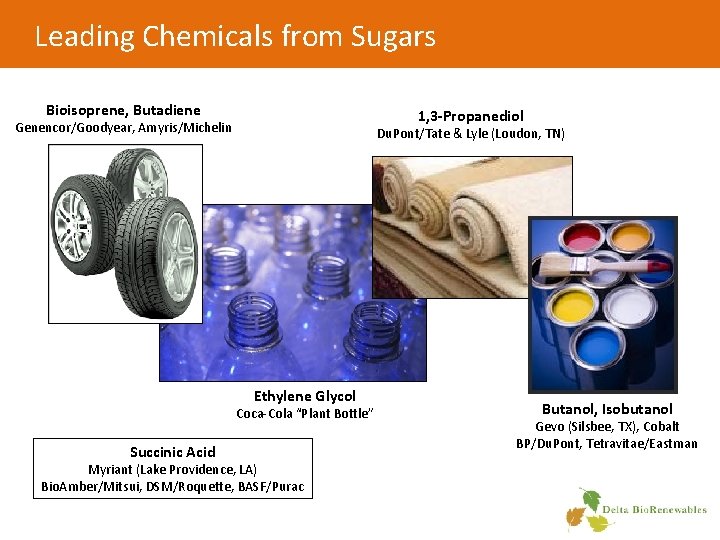 Leading Chemicals from Sugars

Bioisoprene, Butadiene
Genencor/Goodyear, Amyris/Michelin

1,3-Propanediol
DuPont/Tate & Lyle (Loudon, TN)

Ethylene Glycol
Coca-Cola "Plant Bottle"

Butanol, Isobutanol
Gevo (Silsbee, TX), Cobalt
BP/DuPont, Tetravitae/Eastman

Succinic Acid
Myriant (Lake Providence, LA)
BioAmber/Mitsui, DSM/Roquette, BASF/Purac

Delta BioRenewables